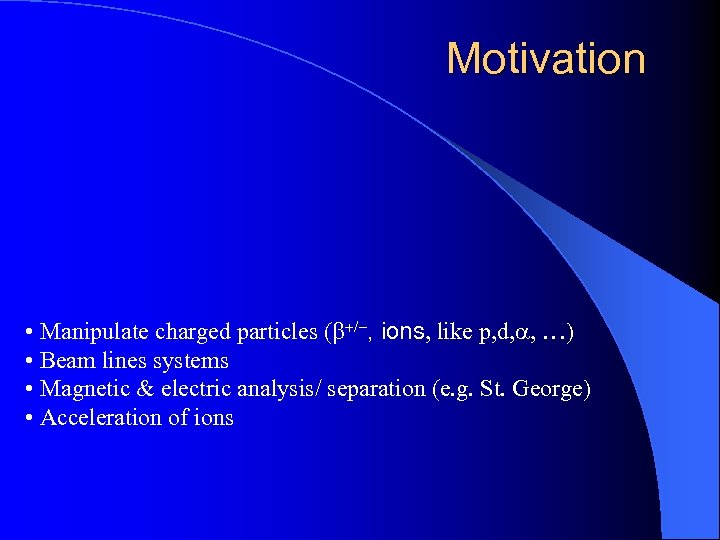 Motivation

• Manipulate charged particles ($\beta^{+/-}$, ions, like p,d,$\alpha$, …)
• Beam lines systems
• Magnetic & electric analysis/ separation (e.g. St. George)
• Acceleration of ions